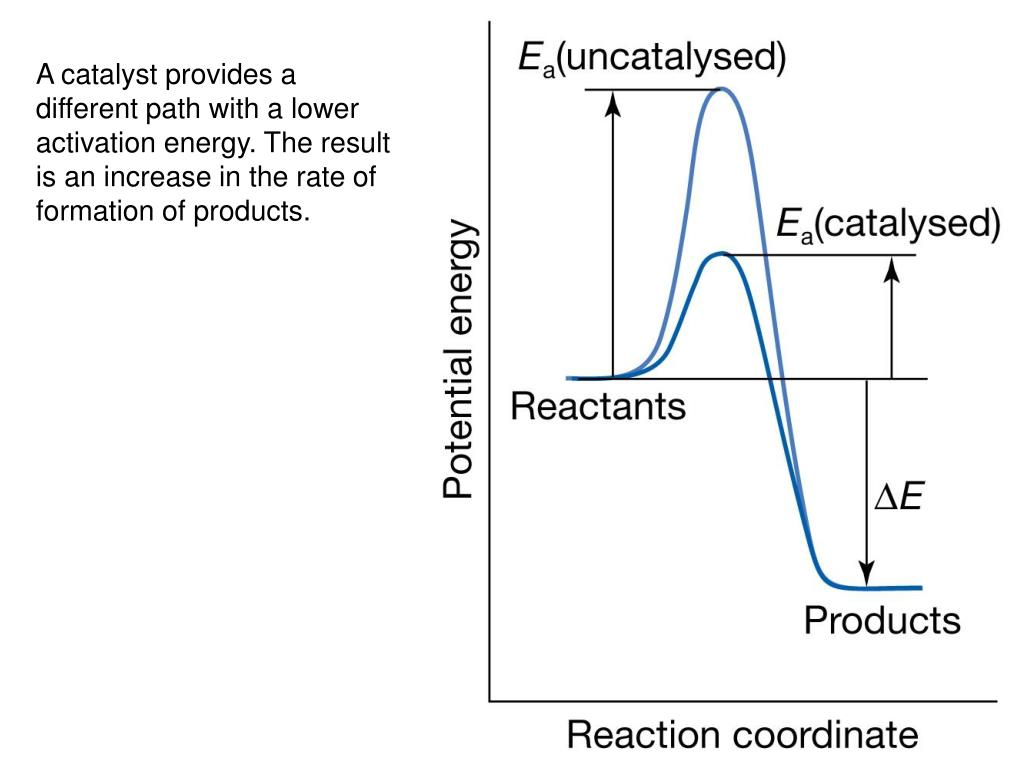 A catalyst provides a different path with a lower activation energy. The result is an increase in the rate of formation of products.

$E_a$(uncatalysed)

$E_a$(catalysed)

Potential energy

Reactants

$\Delta E$

Products

Reaction coordinate